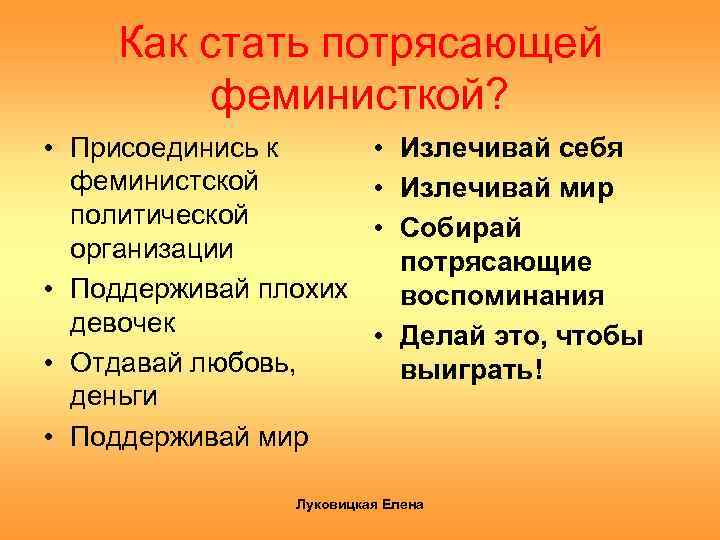 Как стать потрясающей феминисткой?

• Присоединись к феминистской политической организации
• Поддерживай плохих девочек
• Отдавай любовь, деньги
• Поддерживай мир

• Излечивай себя
• Излечивай мир
• Собирай потрясающие воспоминания
• Делай это, чтобы выиграть!

Луковицкая Елена